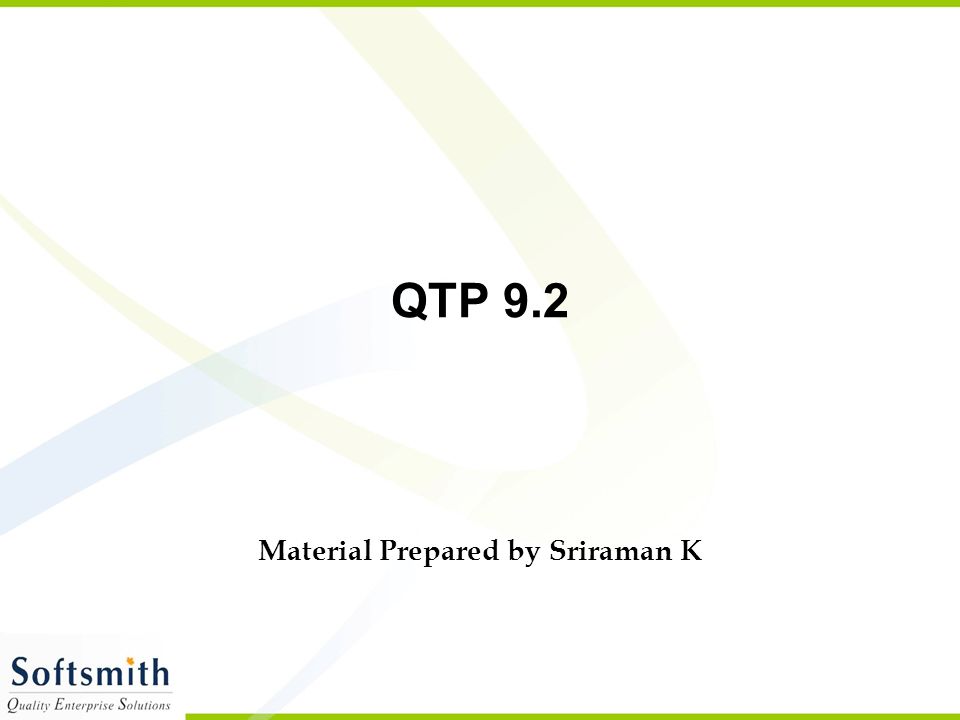 QTP 9.2

Material Prepared by Sriraman K

Softsmith
Quality Enterprise Solutions